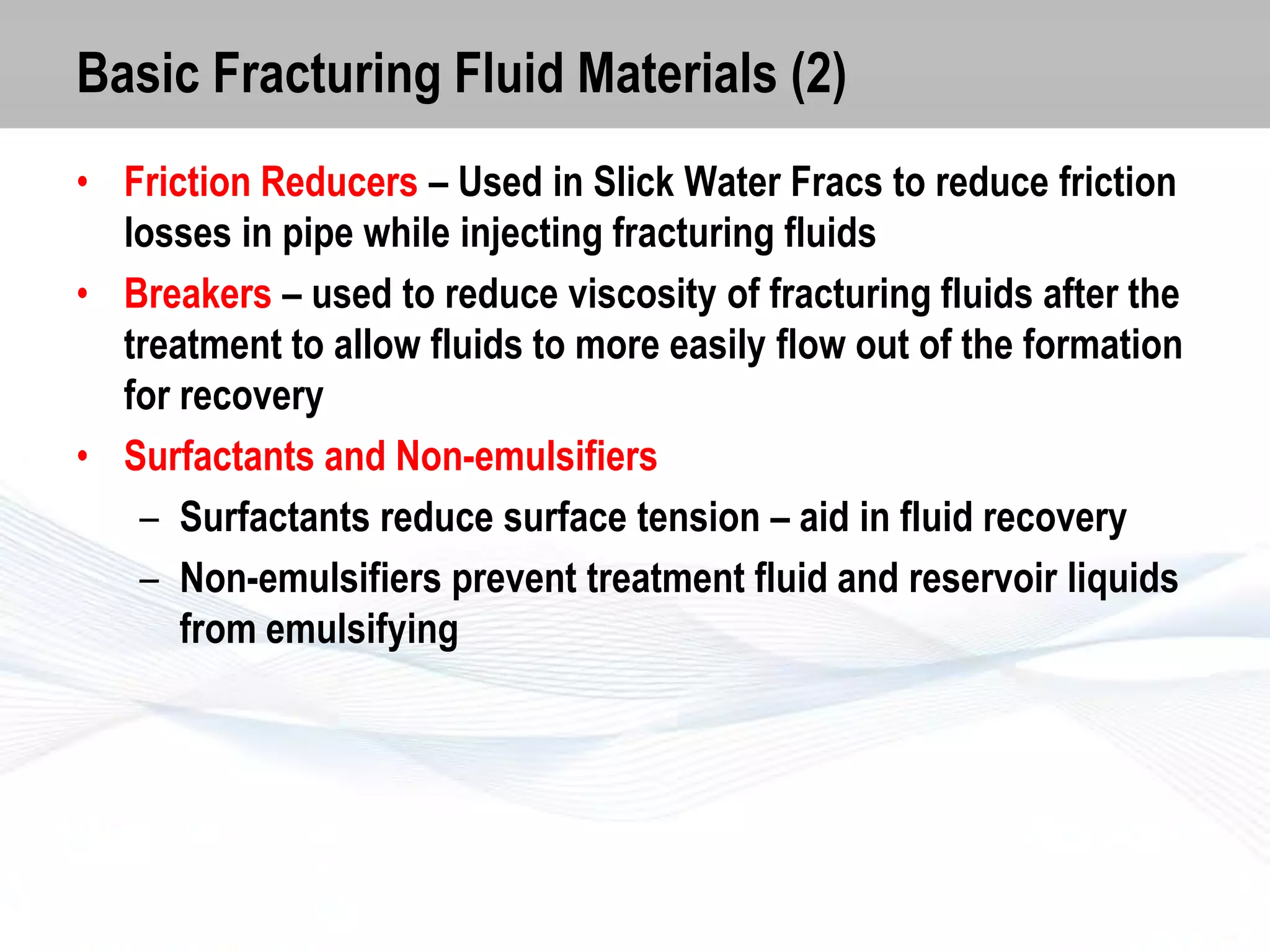 Basic Fracturing Fluid Materials (2)

• Friction Reducers – Used in Slick Water Fracs to reduce friction losses in pipe while injecting fracturing fluids

• Breakers – used to reduce viscosity of fracturing fluids after the treatment to allow fluids to more easily flow out of the formation for recovery

• Surfactants and Non-emulsifiers
  – Surfactants reduce surface tension – aid in fluid recovery
  – Non-emulsifiers prevent treatment fluid and reservoir liquids from emulsifying